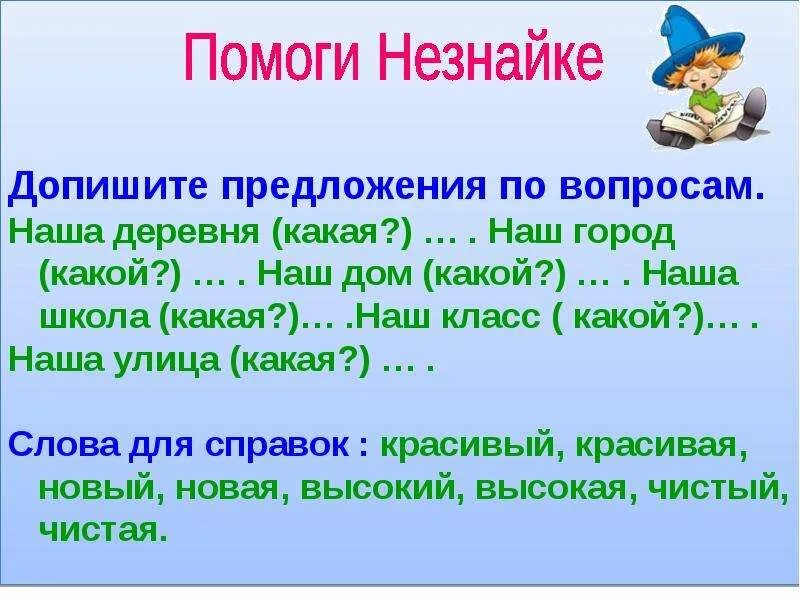 Помоги Незнайке

Допишите предложения по вопросам.
Наша деревня (какая?) … . Наш город (какой?) … . Наш дом (какой?) … . Наша школа (какая?)… .Наш класс ( какой?)… .
Наша улица (какая?) … .

Слова для справок : красивый, красивая, новый, новая, высокий, высокая, чистый, чистая.